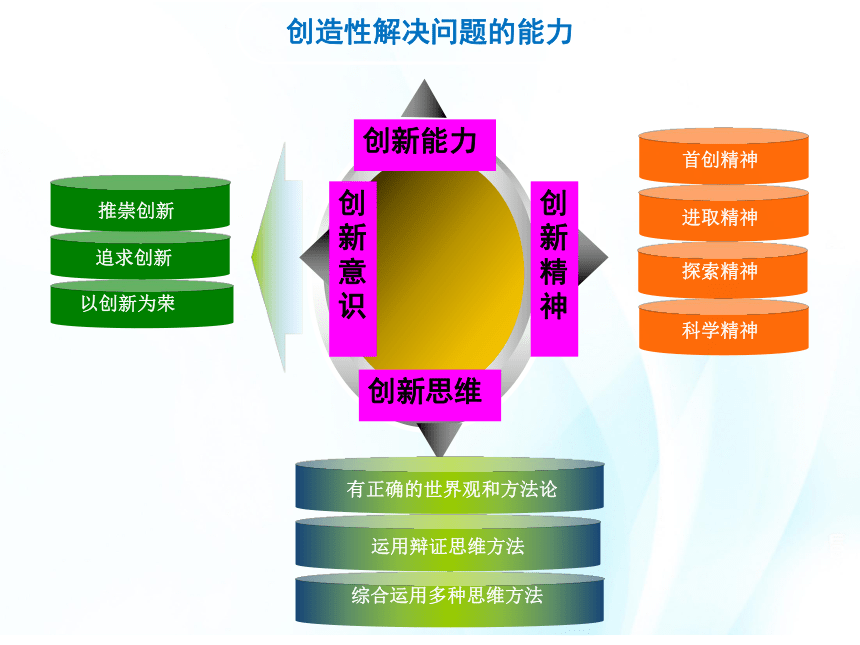 创造性解决问题的能力

推崇创新
追求创新
以创新为荣

创新能力
创新意识
创新精神
创新思维

首创精神
进取精神
探索精神
科学精神

有正确的世界观和方法论
运用辩证思维方法
综合运用多种思维方法